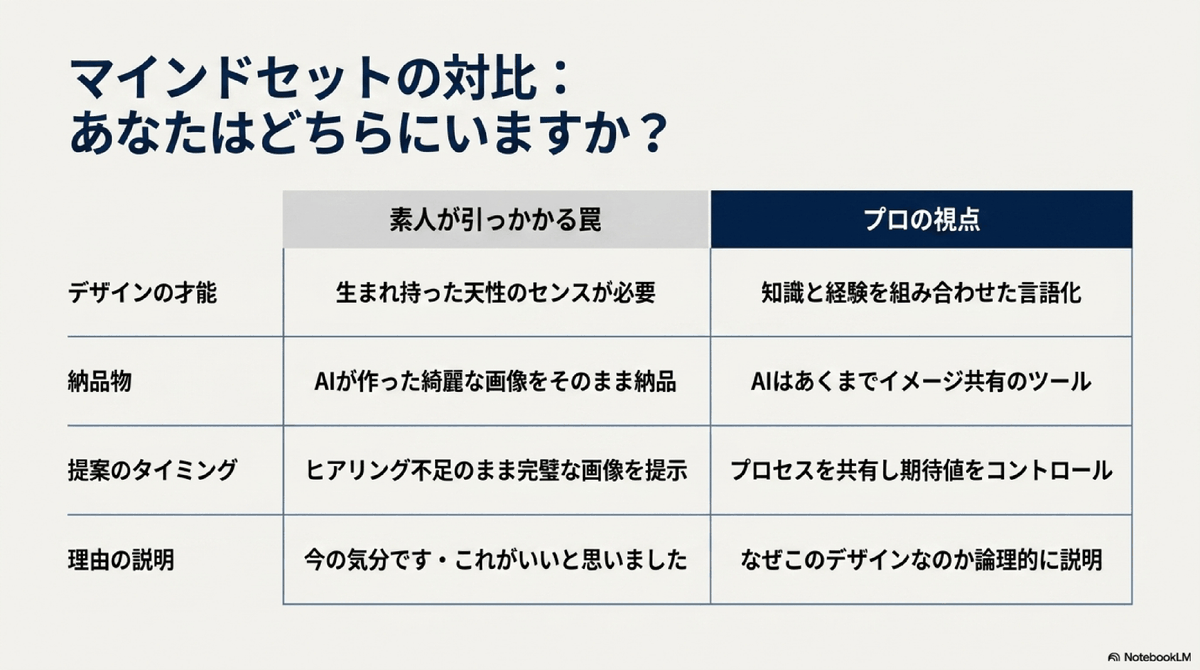 マインドセットの対比：
あなたはどちらにいますか？

|  | 素人が引っかかる罠 | プロの視点 |
|---|---|---|
| デザインの才能 | 生まれ持った天性のセンスが必要 | 知識と経験を組み合わせた言語化 |
| 納品物 | AIが作った綺麗な画像をそのまま納品 | AIはあくまでイメージ共有のツール |
| 提案のタイミング | ヒアリング不足のまま完璧な画像を提示 | プロセスを共有し期待値をコントロール |
| 理由の説明 | 今の気分です・これがいいと思いました | なぜこのデザインなのか論理的に説明 |

NotebookLM